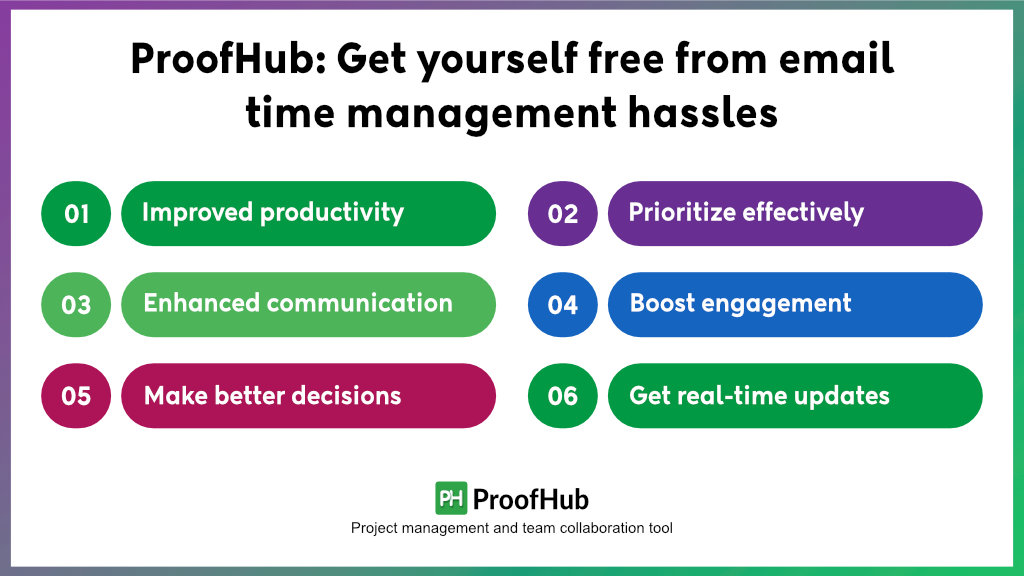 ProofHub: Get yourself free from email time management hassles

01 Improved productivity

02 Prioritize effectively

03 Enhanced communication

04 Boost engagement

05 Make better decisions

06 Get real-time updates

PH ProofHub
Project management and team collaboration tool